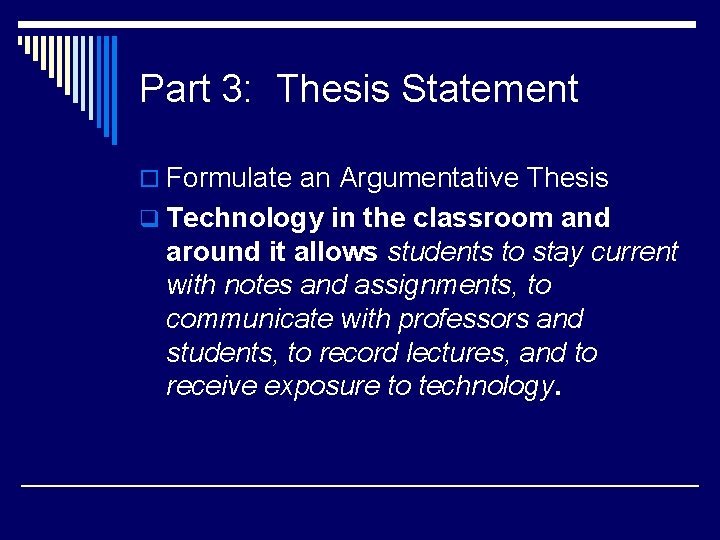 Part 3: Thesis Statement

Formulate an Argumentative Thesis

Technology in the classroom and around it allows students to stay current with notes and assignments, to communicate with professors and students, to record lectures, and to receive exposure to technology.